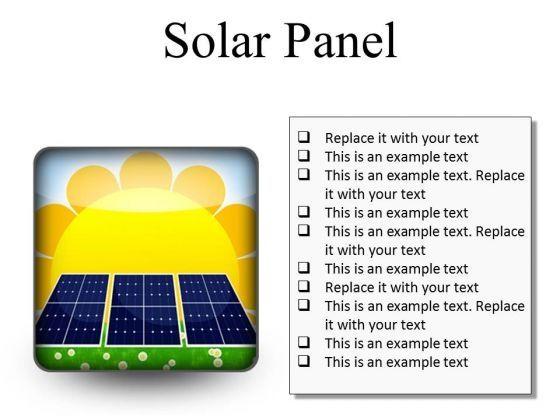 Solar Panel

❑ Replace it with your text
❑ This is an example text
❑ This is an example text. Replace it with your text
❑ This is an example text
❑ This is an example text. Replace it with your text
❑ This is an example text
❑ Replace it with your text
❑ This is an example text. Replace it with your text
❑ This is an example text
❑ This is an example text